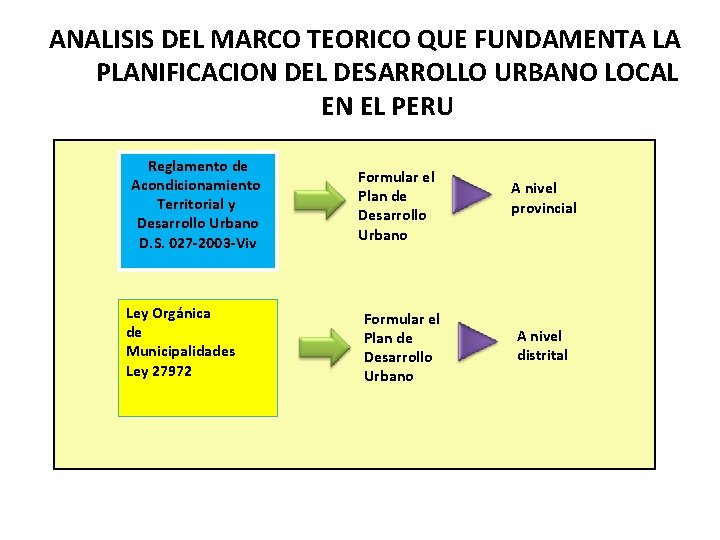 ANALISIS DEL MARCO TEORICO QUE FUNDAMENTA LA PLANIFICACION DEL DESARROLLO URBANO LOCAL EN EL PERU

Reglamento de Acondicionamiento Territorial y Desarrollo Urbano D.S. 027-2003-Viv

Formular el Plan de Desarrollo Urbano

A nivel provincial

Ley Orgánica de Municipalidades Ley 27972

Formular el Plan de Desarrollo Urbano

A nivel distrital